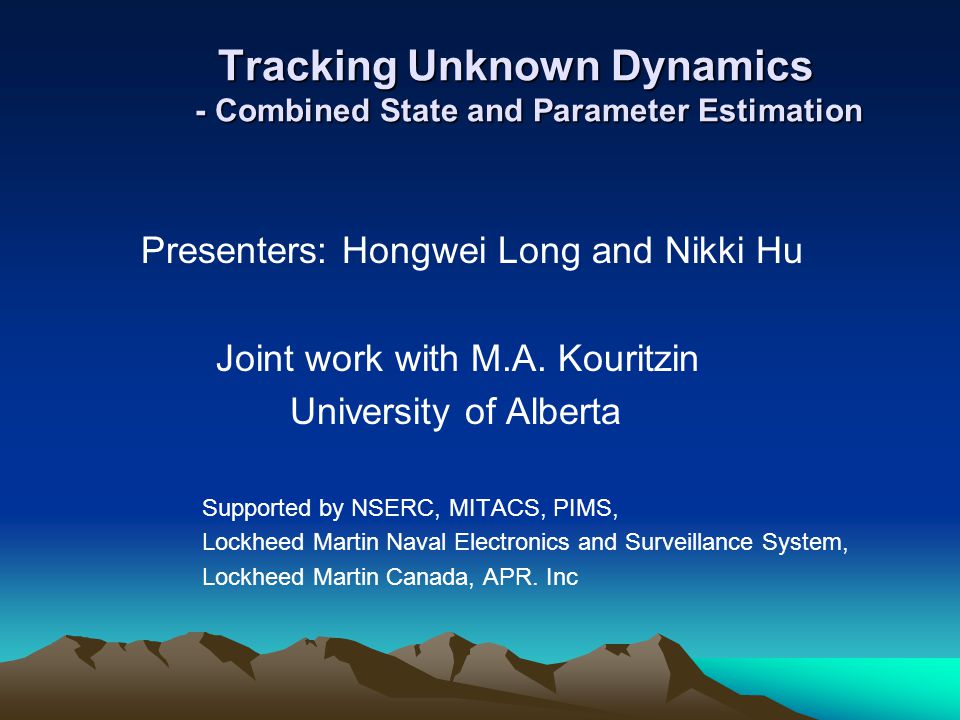 Tracking Unknown Dynamics
- Combined State and Parameter Estimation

Presenters: Hongwei Long and Nikki Hu

Joint work with M.A. Kouritzin
University of Alberta

Supported by NSERC, MITACS, PIMS,
Lockheed Martin Naval Electronics and Surveillance System,
Lockheed Martin Canada, APR. Inc